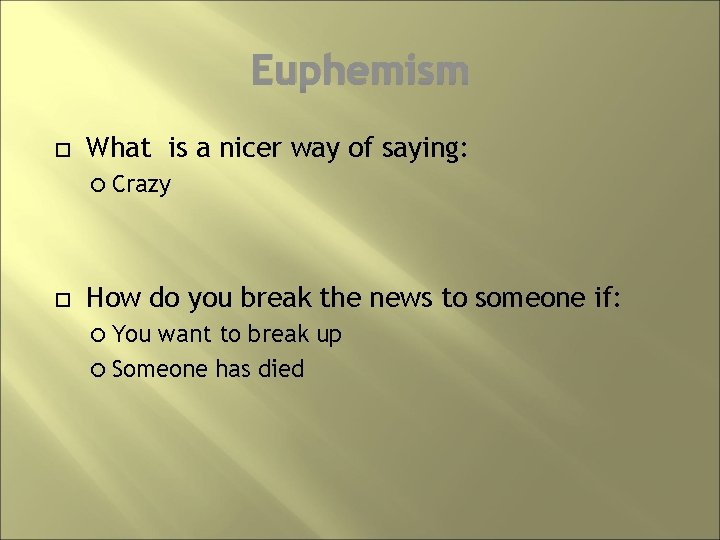 Euphemism

What  is a nicer way of saying:
Crazy

How do you break the news to someone if:
You want to break up
Someone has died